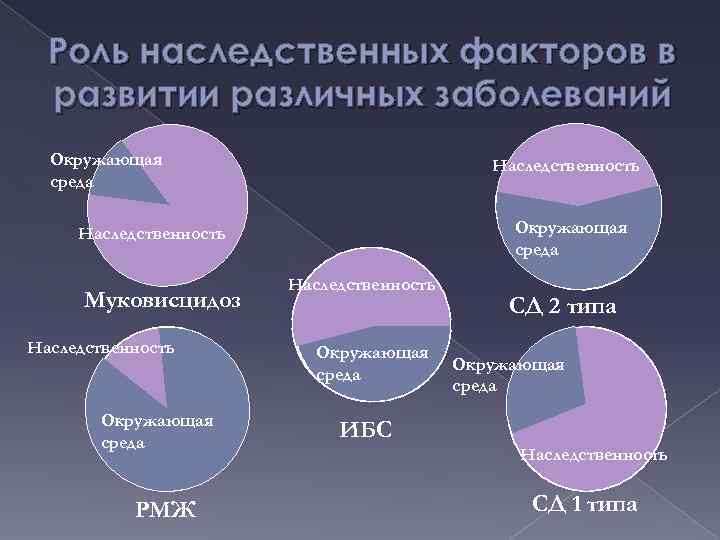 Роль наследственных факторов в развитии различных заболеваний

Окружающая среда

Наследственность

Муковисцидоз

Наследственность

Окружающая среда

СД 2 типа

Наследственность

Окружающая среда

ИБС

Наследственность

Окружающая среда

РМЖ

Окружающая среда

Наследственность

СД 1 типа